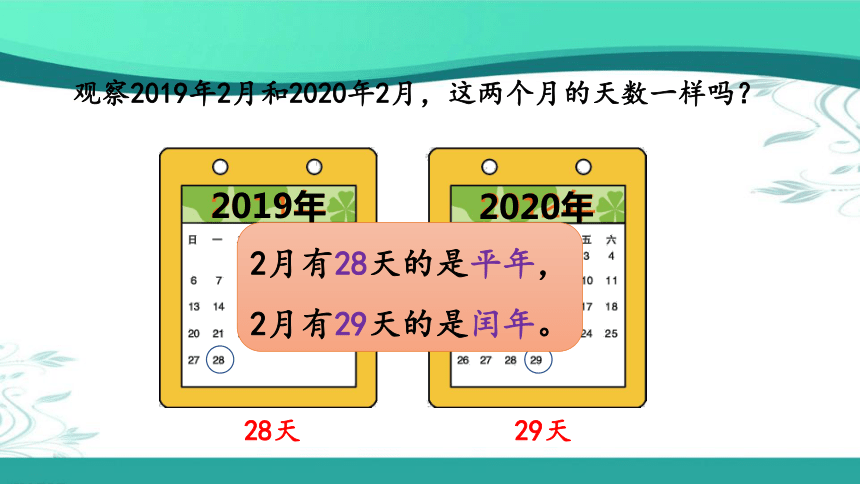 观察2019年2月和2020年2月，这两个月的天数一样吗？

2019年

日 一
6 7
13 14
20 21
27 28

2020年

五 六
3 4
10 11
17 18
24 25
26 27 28 29

2月有28天的是平年，
2月有29天的是闰年。

28天

29天